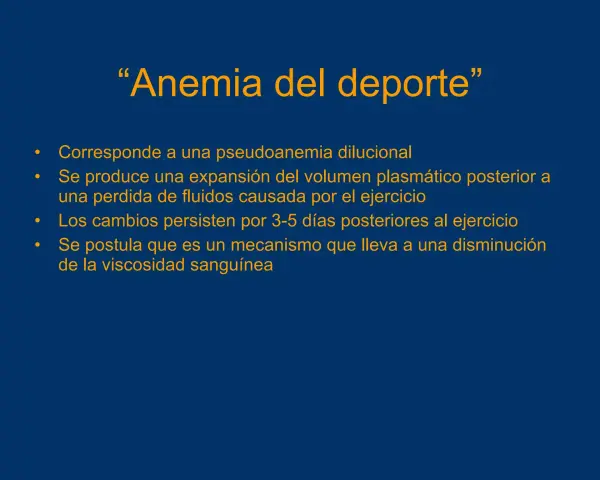 “Anemia del deporte”

• Corresponde a una pseudoanemia dilucional
• Se produce una expansión del volumen plasmático posterior a una perdida de fluidos causada por el ejercicio
• Los cambios persisten por 3-5 días posteriores al ejercicio
• Se postula que es un mecanismo que lleva a una disminución de la viscosidad sanguínea